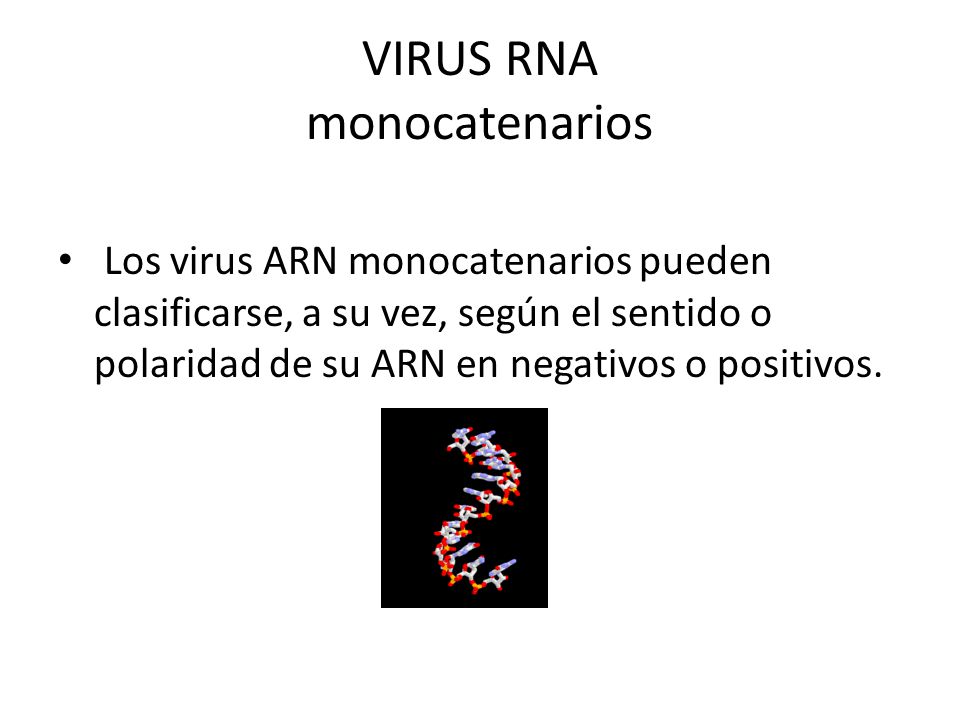 VIRUS RNA
monocatenarios

• Los virus ARN monocatenarios pueden clasificarse, a su vez, según el sentido o polaridad de su ARN en negativos o positivos.